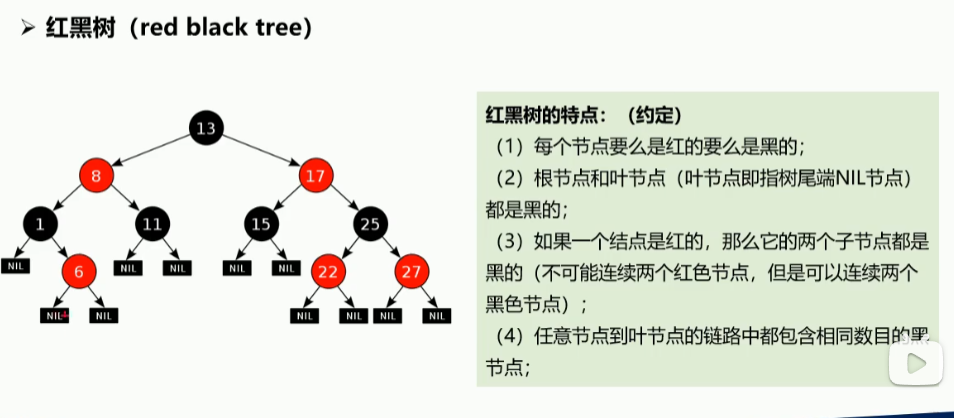 ➢ 红黑树（red black tree）

13
8
17
1
11
15
25
NIL
6
NIL
NIL
NIL
NIL
22
27
NIL
NIL
NIL
NIL
NIL
NIL

红黑树的特点：（约定）

（1）每个节点要么是红的要么是黑的；

（2）根节点和叶节点（叶节点即指树尾端NIL节点）都是黑的；

（3）如果一个结点是红的，那么它的两个子节点都是黑的（不可能连续两个红色节点，但是可以连续两个黑色节点）；

（4）任意节点到叶节点的链路中都包含相同数目的黑节点；